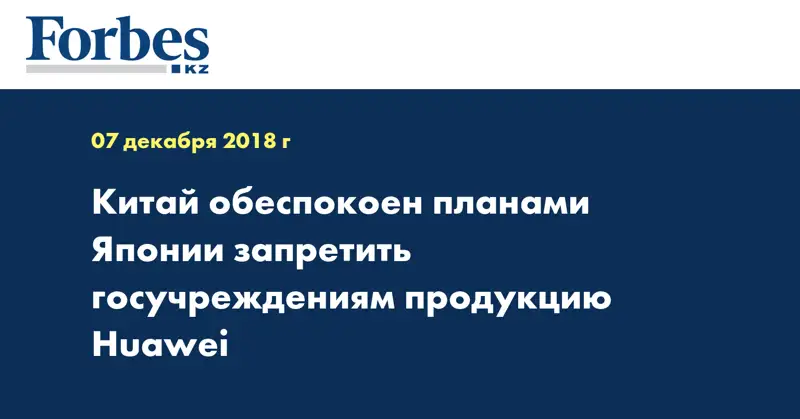 Forbes
KZ

07 декабря 2018 г

Китай обеспокоен планами Японии запретить госучреждениям продукцию Huawei